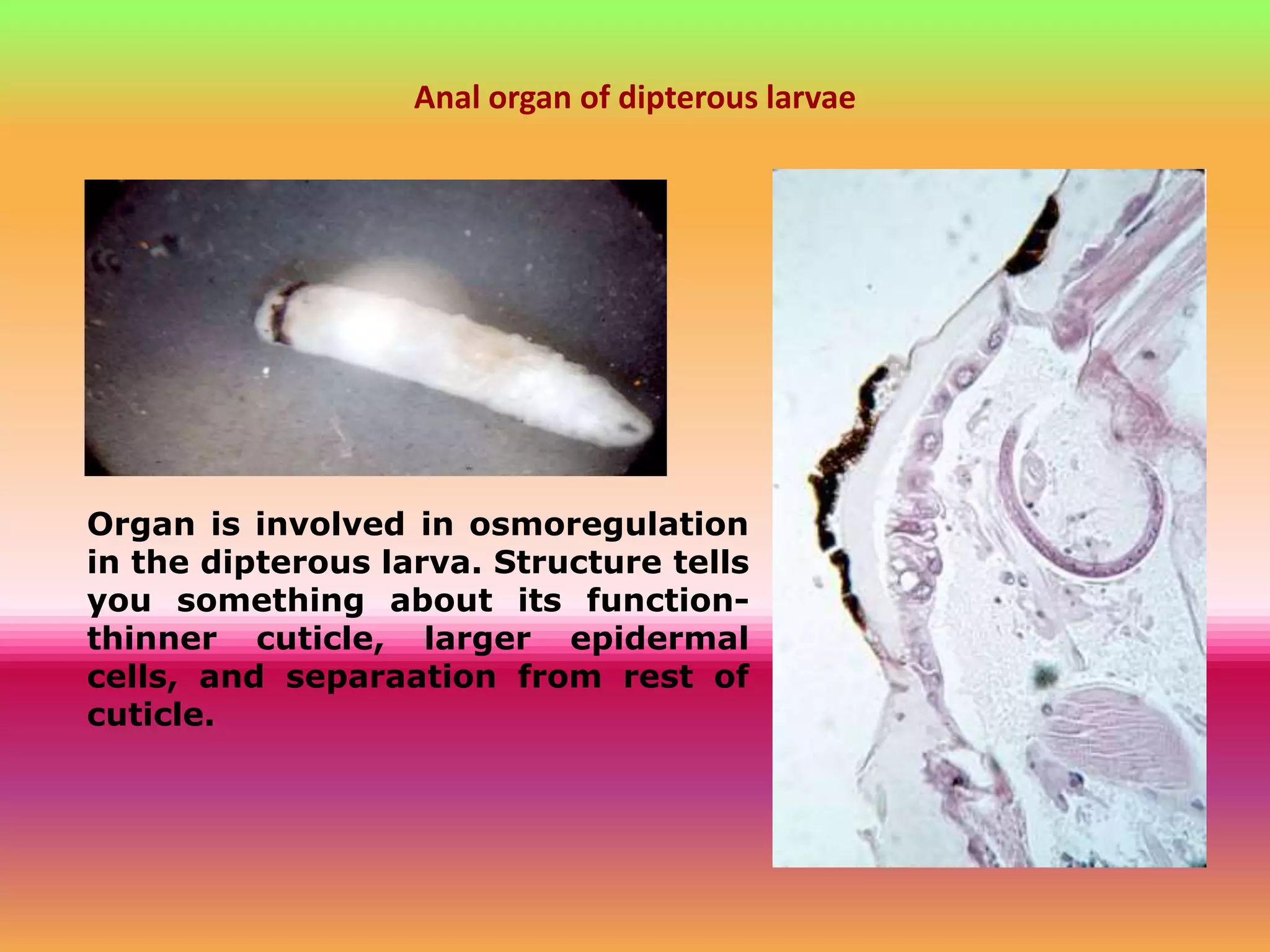 Anal organ of dipterous larvae

Organ is involved in osmoregulation in the dipterous larva. Structure tells you something about its function- thinner cuticle, larger epidermal cells, and separaation from rest of cuticle.